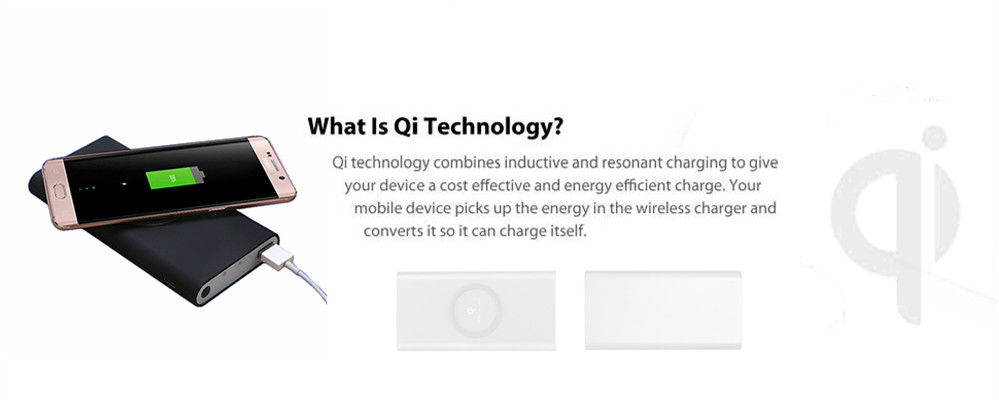 What Is Qi Technology?

Qi technology combines inductive and resonant charging to give your device a cost effective and energy efficient charge. Your mobile device picks up the energy in the wireless charger and converts it so it can charge itself.

qi